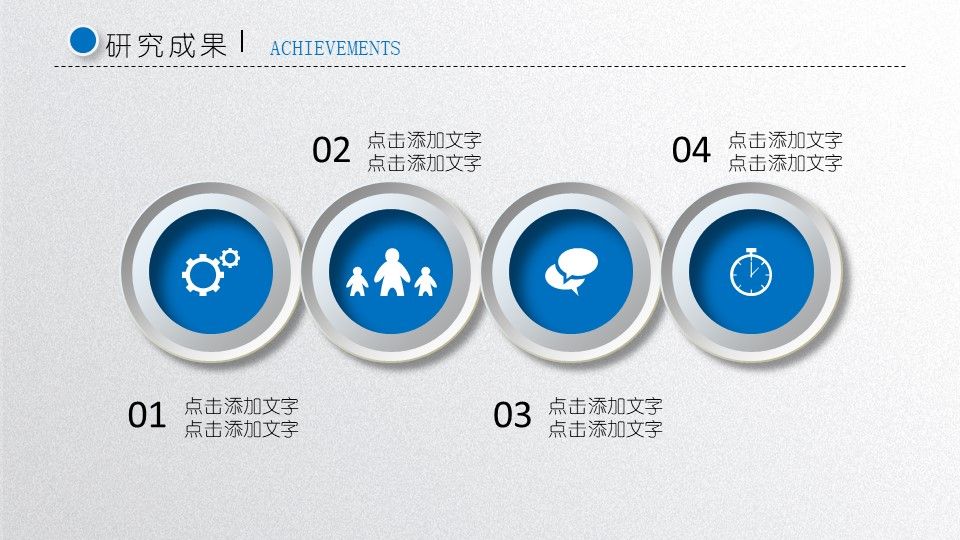 研究成果 | ACHIEVEMENTS

02 点击添加文字
点击添加文字

04 点击添加文字
点击添加文字

01 点击添加文字
点击添加文字

03 点击添加文字
点击添加文字